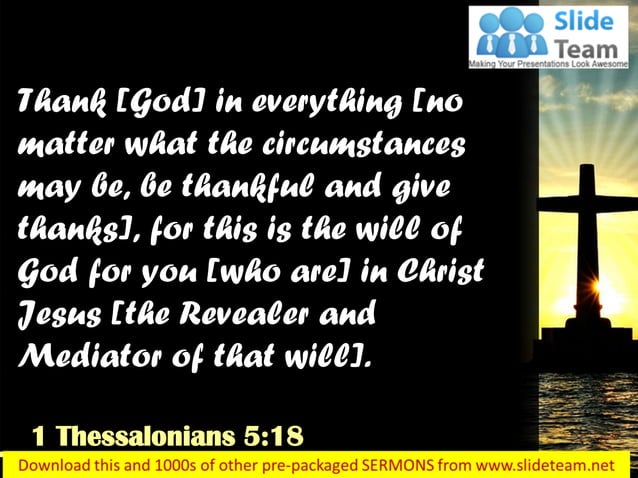 Slide Team
Making Your Presentations Look Awesome

Thank [God] in everything [no matter what the circumstances may be, be thankful and give thanks], for this is the will of God for you [who are] in Christ Jesus [the Revealer and Mediator of that will].

1 Thessalonians 5:18

Download this and 1000s of other pre-packaged SERMONS from www.slideteam.net